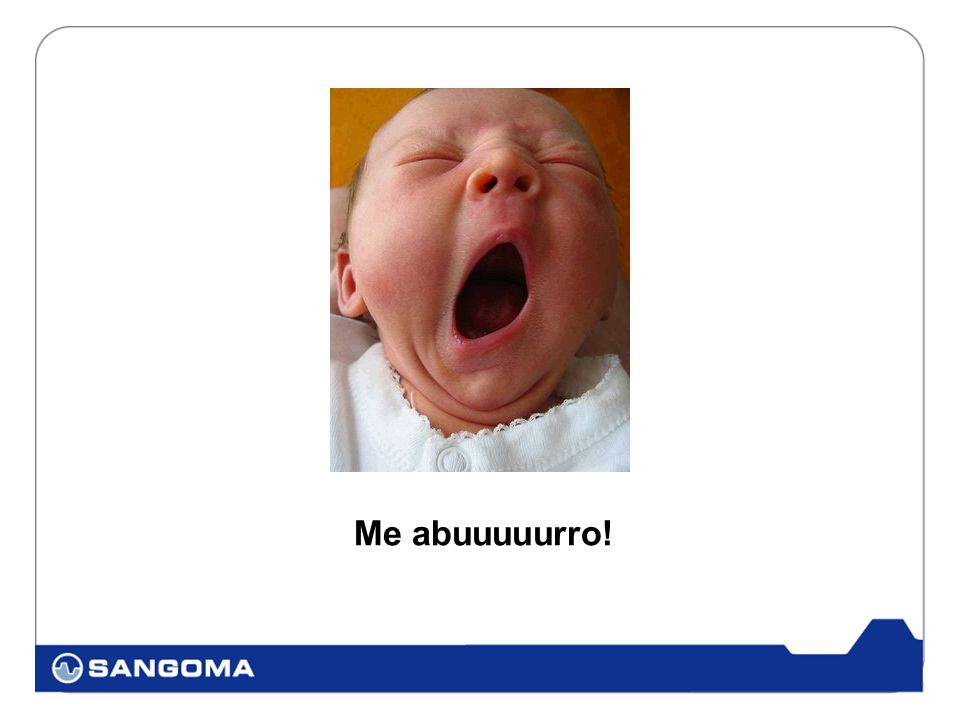 Me abuuuuurro!

SANGOMA